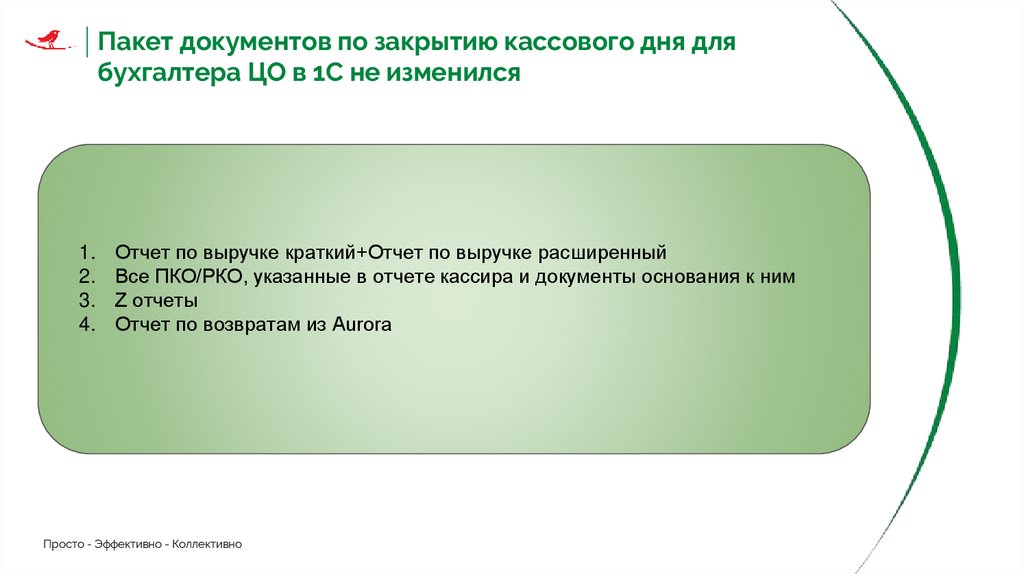 Пакет документов по закрытию кассового дня для бухгалтера ЦО в 1С не изменился

1. Отчет по выручке краткий+Отчет по выручке расширенный
2. Все ПКО/РКО, указанные в отчете кассира и документы основания к ним
3. Z отчеты
4. Отчет по возвратам из Aurora

Просто - Эффективно - Коллективно